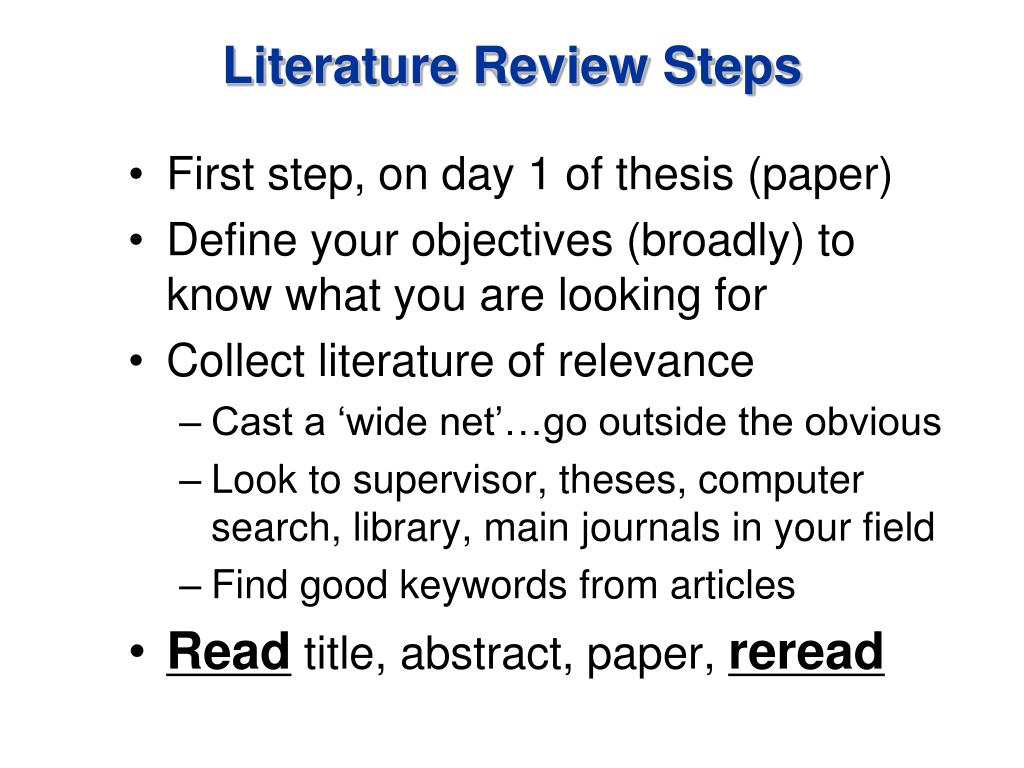 Literature Review Steps

• First step, on day 1 of thesis (paper)
• Define your objectives (broadly) to know what you are looking for
• Collect literature of relevance
– Cast a ‘wide net’…go outside the obvious
– Look to supervisor, theses, computer search, library, main journals in your field
– Find good keywords from articles
• Read title, abstract, paper, reread